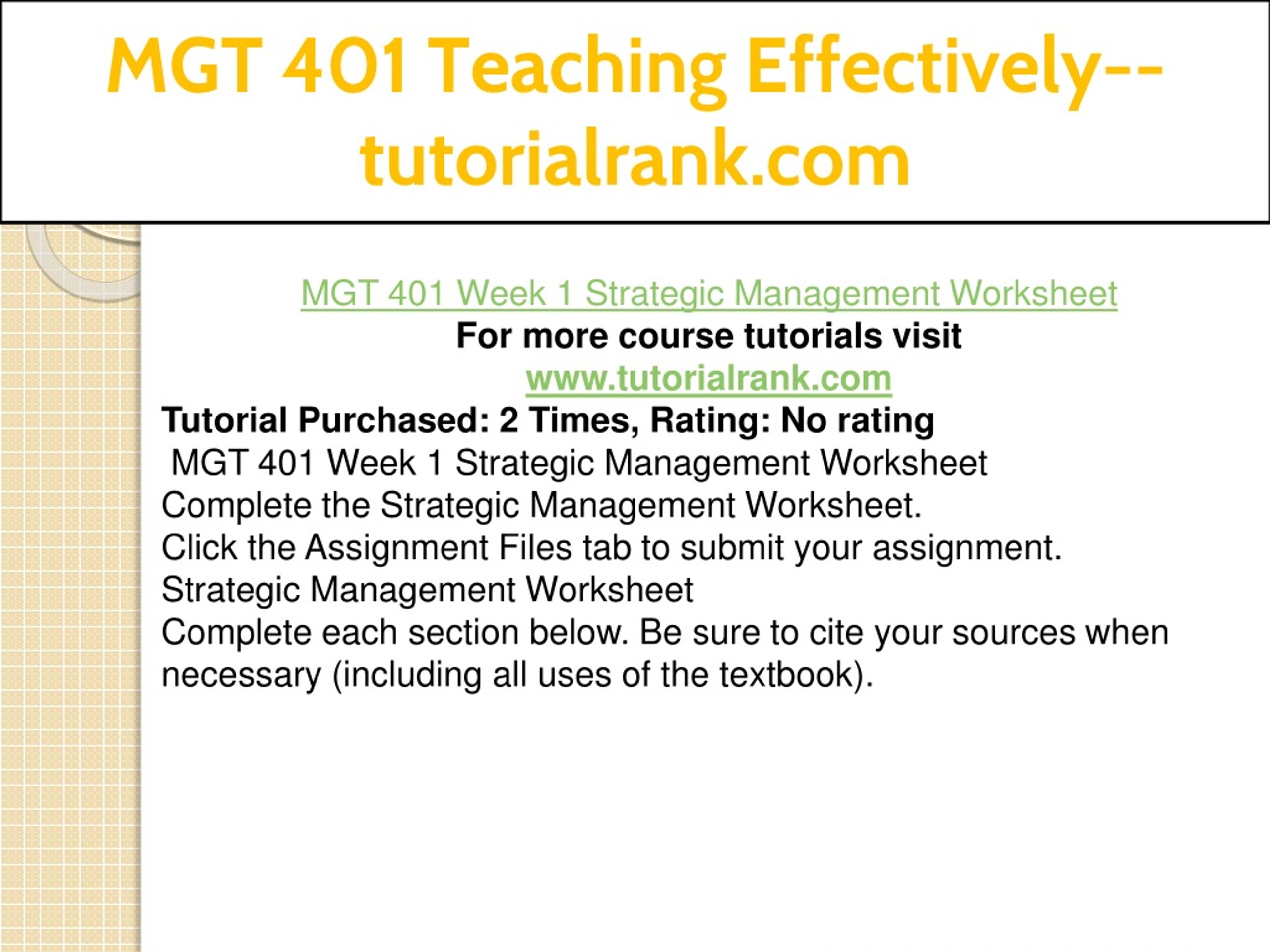 MGT 401 Teaching Effectively--tutorialrank.com

MGT 401 Week 1 Strategic Management Worksheet
For more course tutorials visit
www.tutorialrank.com
Tutorial Purchased: 2 Times, Rating: No rating
MGT 401 Week 1 Strategic Management Worksheet
Complete the Strategic Management Worksheet.
Click the Assignment Files tab to submit your assignment.
Strategic Management Worksheet
Complete each section below. Be sure to cite your sources when necessary (including all uses of the textbook).